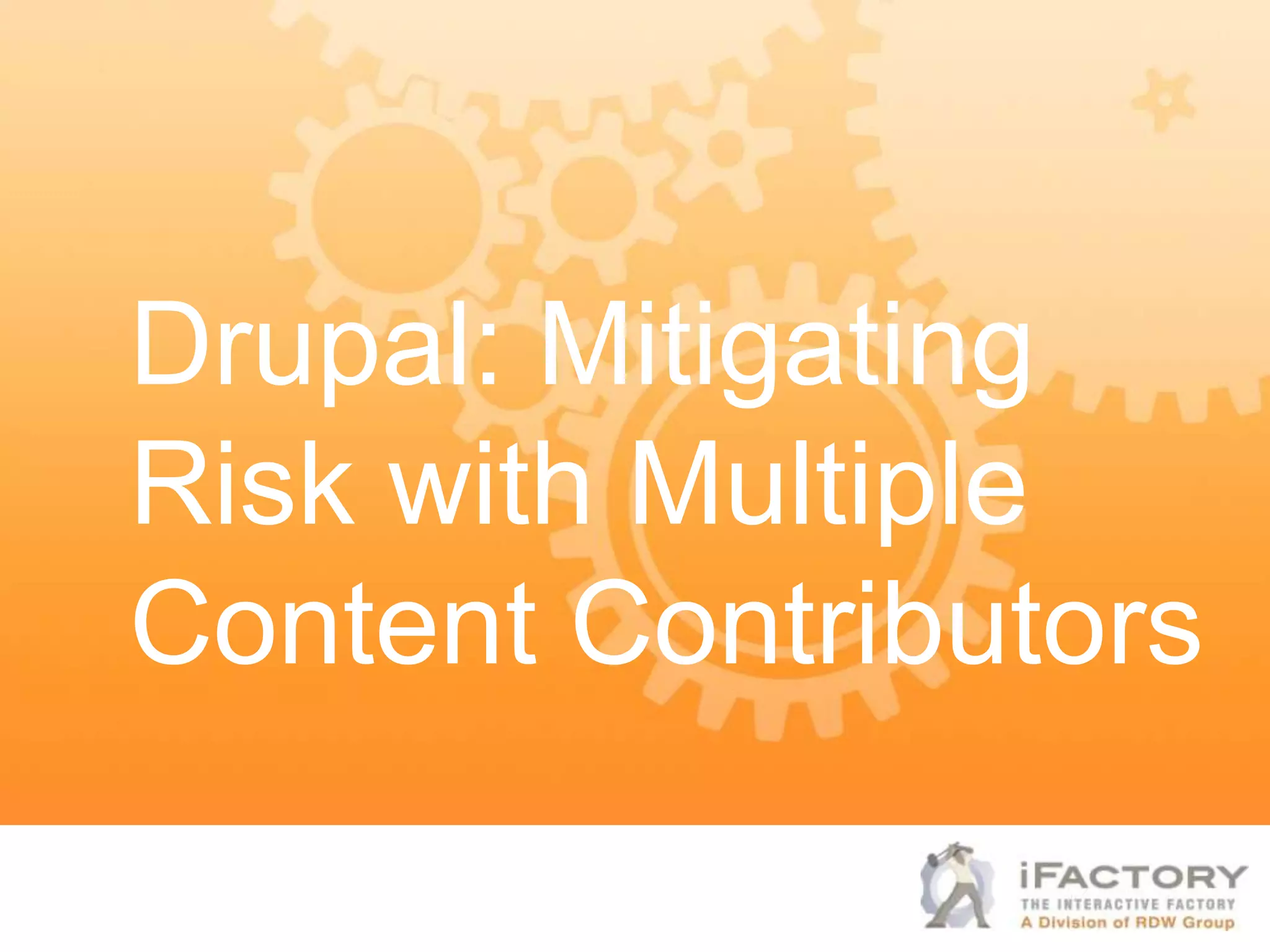 Drupal: Mitigating Risk with Multiple Content Contributors

iFACTORY
THE INTERACTIVE FACTORY
A Division of RDW Group